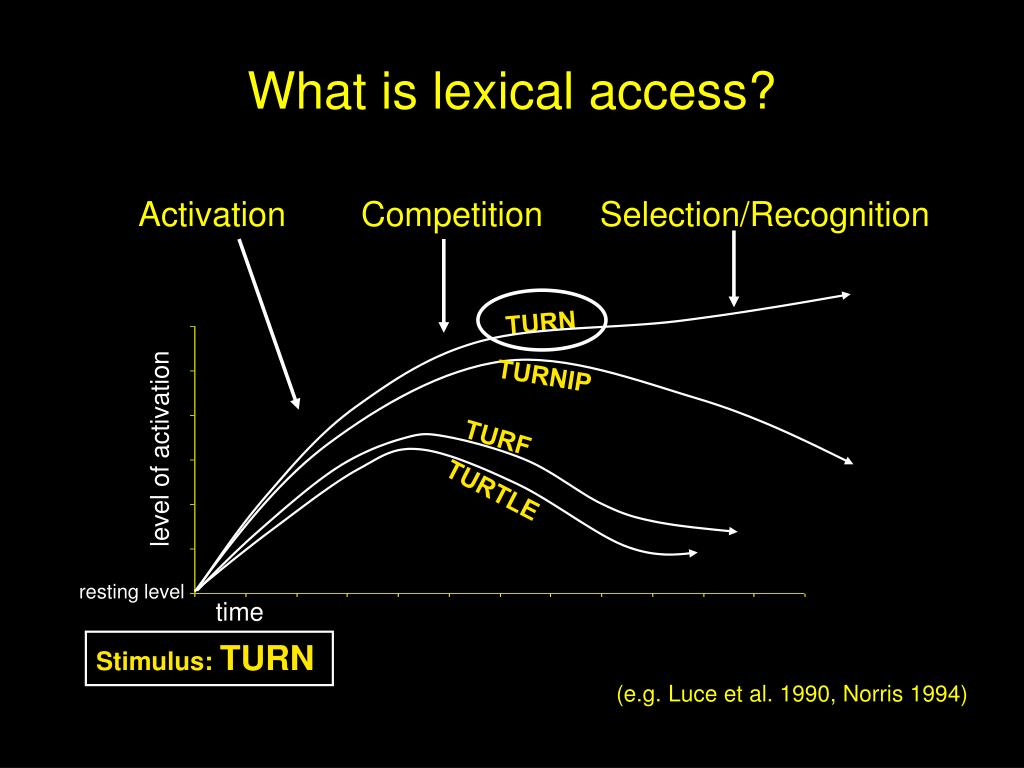 What is lexical access?

Activation

Competition

Selection/Recognition

TURN

TURNIP

TURF

TURTLE

level of activation

resting level

time

Stimulus: TURN

(e.g. Luce et al. 1990, Norris 1994)